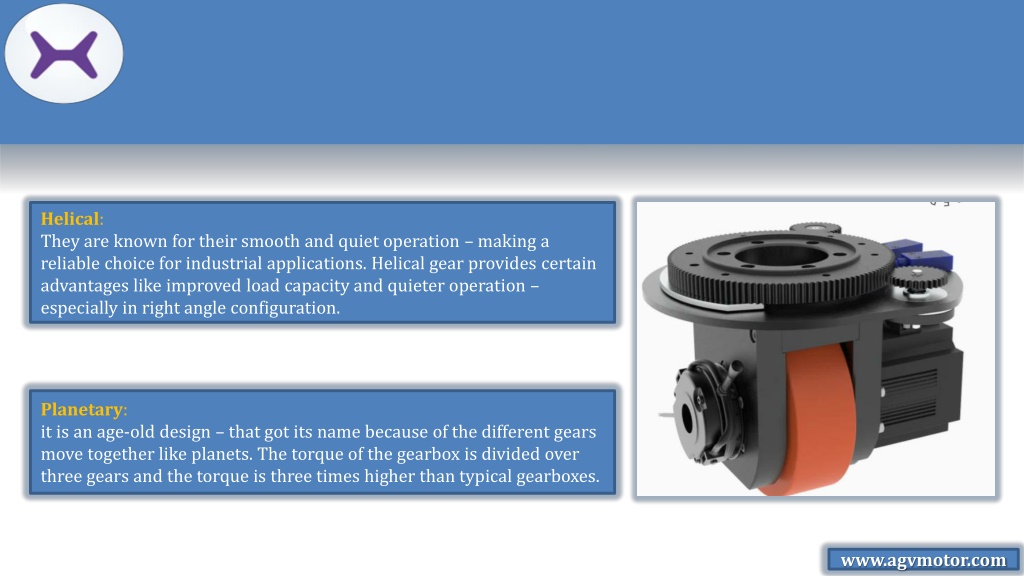 Helical:
They are known for their smooth and quiet operation – making a reliable choice for industrial applications. Helical gear provides certain advantages like improved load capacity and quieter operation – especially in right angle configuration.

Planetary:
it is an age-old design – that got its name because of the different gears move together like planets. The torque of the gearbox is divided over three gears and the torque is three times higher than typical gearboxes.

www.agvmotor.com